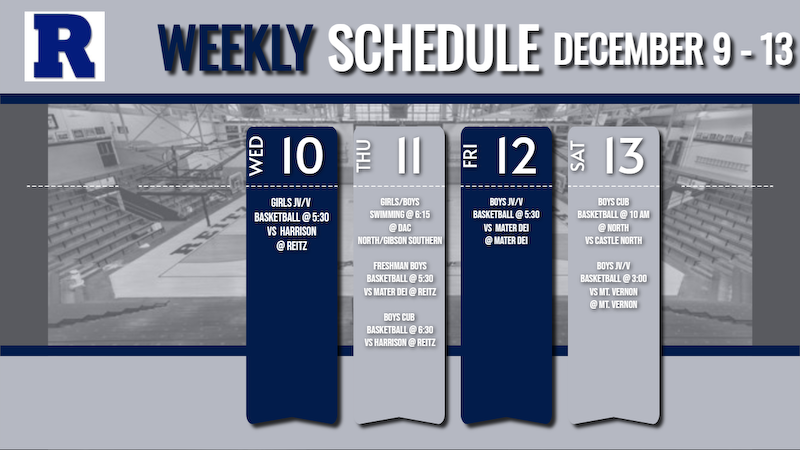 R

WEEKLY SCHEDULE DECEMBER 9 - 13

WED 10

GIRLS JV/V BASKETBALL @ 5:30 VS HARRISON @ REITZ

THU 11

GIRLS/BOYS SWIMMING @ 6:15 @ DAC NORTH/GIBSON SOUTHERN

FRESHMAN BOYS BASKETBALL @ 5:30 VS MATER DEI @ REITZ

BOYS CUB BASKETBALL @ 6:30 VS HARRISON @ REITZ

FRI 12

BOYS JV/V BASKETBALL @ 5:30 VS MATER DEI @ MATER DEI

SAT 13

BOYS CUB BASKETBALL @ 10 AM @ NORTH VS CASTLE NORTH

BOYS JV/V BASKETBALL @ 3:00 VS MT. VERNON @ MT. VERNON

REITZ